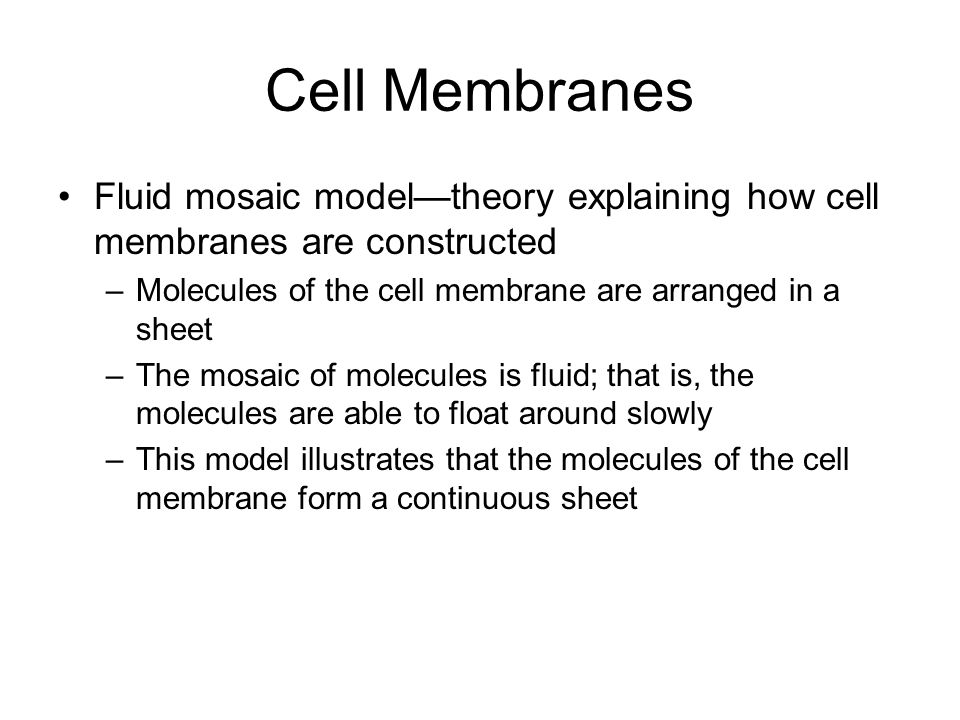 Cell Membranes

• Fluid mosaic model—theory explaining how cell membranes are constructed
– Molecules of the cell membrane are arranged in a sheet
– The mosaic of molecules is fluid; that is, the molecules are able to float around slowly
– This model illustrates that the molecules of the cell membrane form a continuous sheet